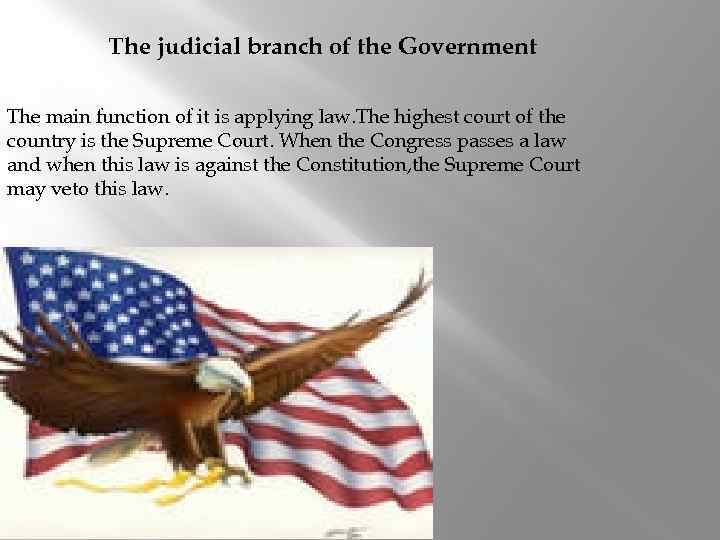 The judicial branch of the Government

The main function of it is applying law.The highest court of the country is the Supreme Court. When the Congress passes a law and when this law is against the Constitution,the Supreme Court may veto this law.